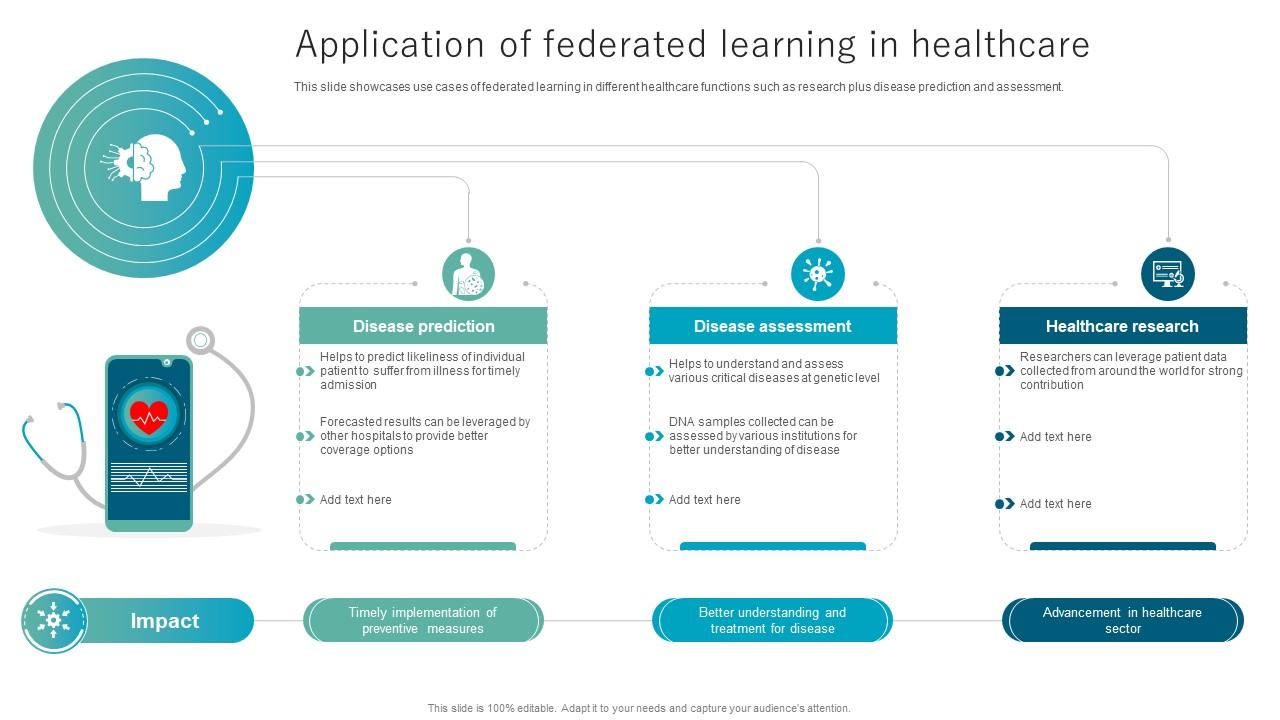 Application of federated learning in healthcare

This slide showcases use cases of federated learning in different healthcare functions such as research plus disease prediction and assessment.

Disease prediction

Helps to predict likeliness of individual patient to suffer from illness for timely admission

Forecasted results can be leveraged by other hospitals to provide better coverage options

Add text here

Disease assessment

Helps to understand and assess various critical diseases at genetic level

DNA samples collected can be assessed by various institutions for better understanding of disease

Add text here

Healthcare research

Researchers can leverage patient data collected from around the world for strong contribution

Add text here

Add text here

Impact

Timely implementation of preventive measures

Better understanding and treatment for disease

Advancement in healthcare sector

This slide is 100% editable. Adapt it to your needs and capture your audience's attention.